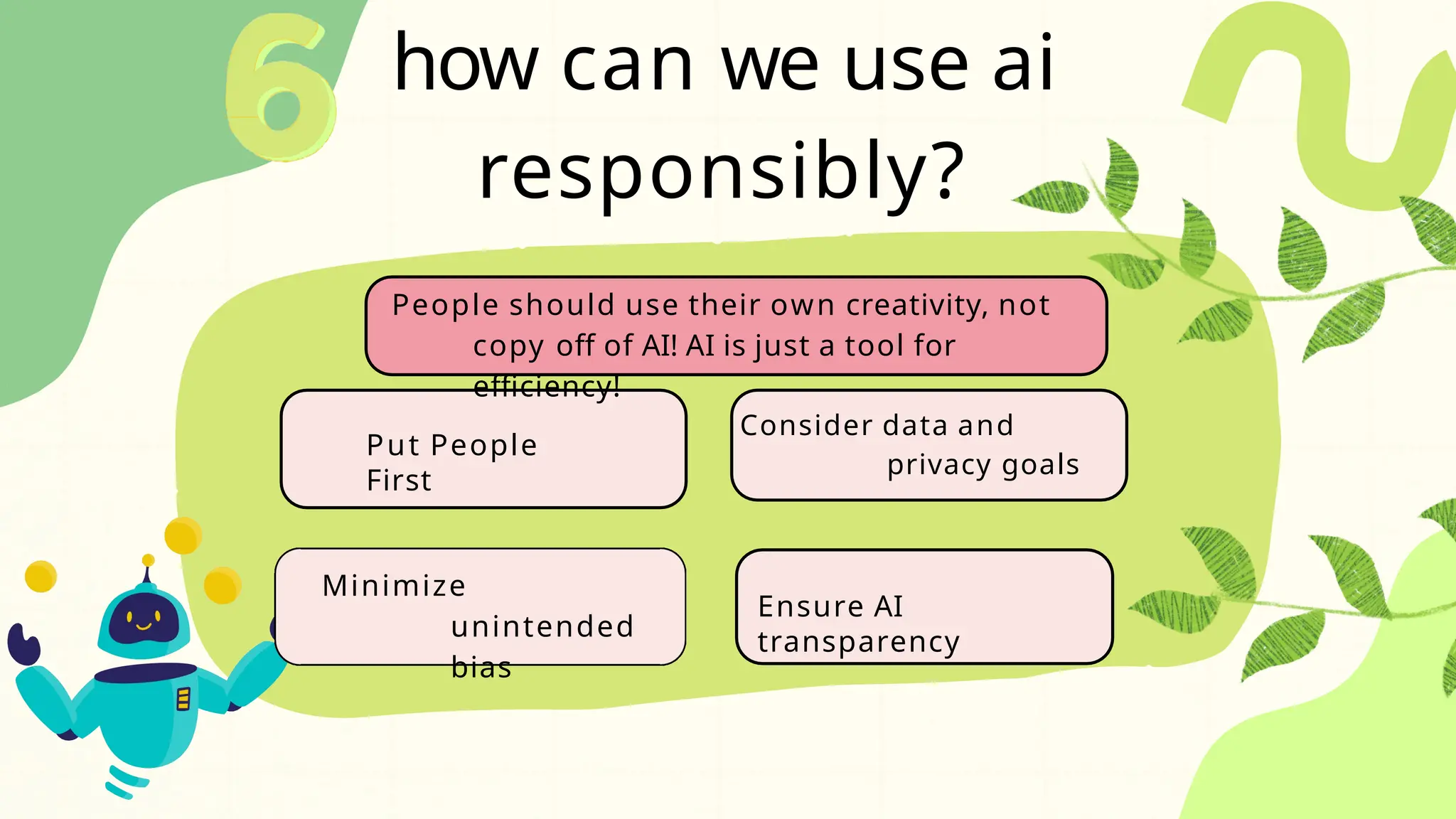 6

how can we use ai responsibly?

People should use their own creativity, not copy off of AI! AI is just a tool for efficiency!

Put People First

Consider data and privacy goals

Minimize unintended bias

Ensure AI transparency